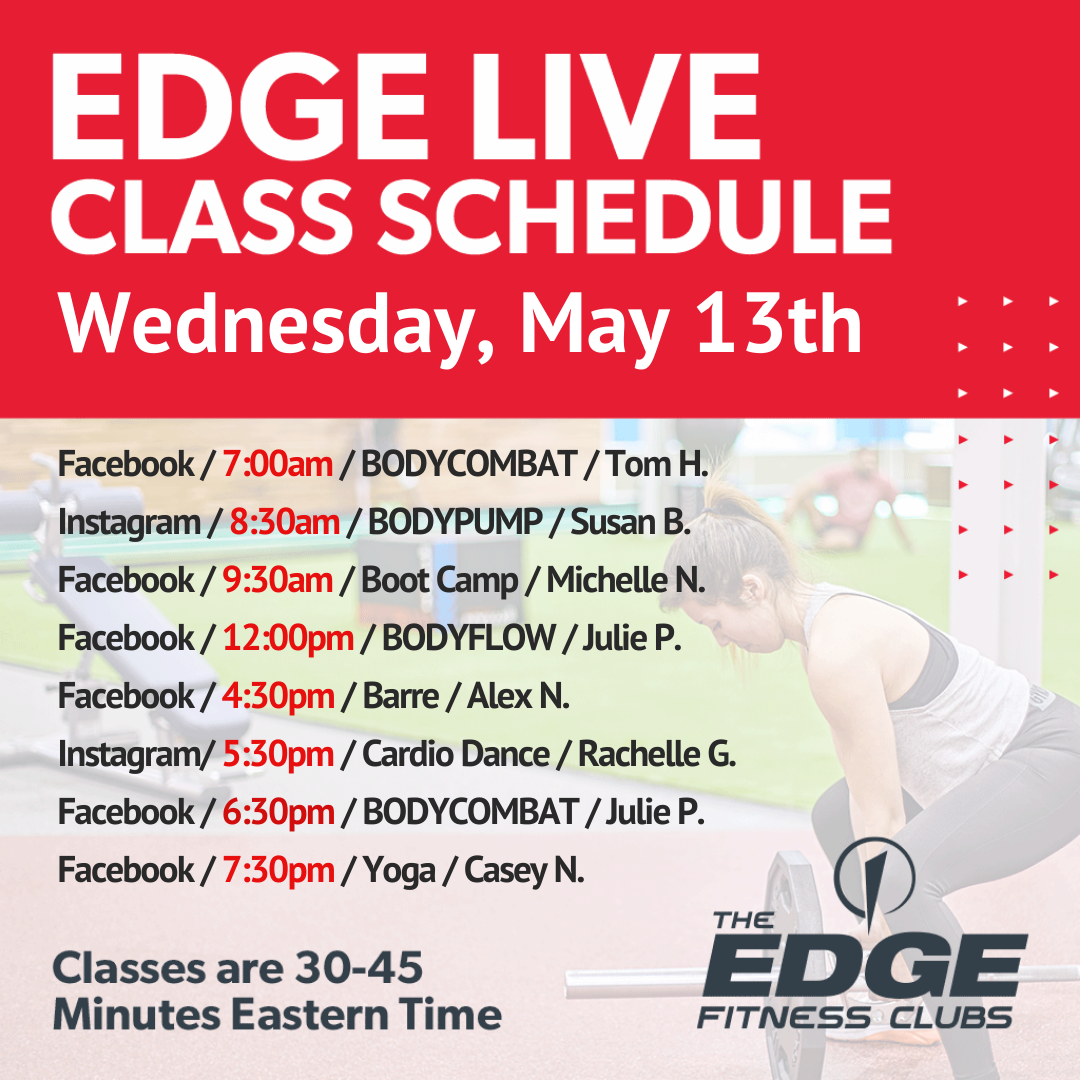 EDGE LIVE
CLASS SCHEDULE
Wednesday, May 13th

Facebook / 7:00am / BODYCOMBAT / Tom H.
Instagram / 8:30am / BODYPUMP / Susan B.
Facebook / 9:30am / Boot Camp / Michelle N.
Facebook / 12:00pm / BODYFLOW / Julie P.
Facebook / 4:30pm / Barre / Alex N.
Instagram/ 5:30pm / Cardio Dance / Rachelle G.
Facebook / 6:30pm / BODYCOMBAT / Julie P.
Facebook / 7:30pm / Yoga / Casey N.

Classes are 30-45
Minutes Eastern Time

THE
EDGE
FITNESS CLUBS